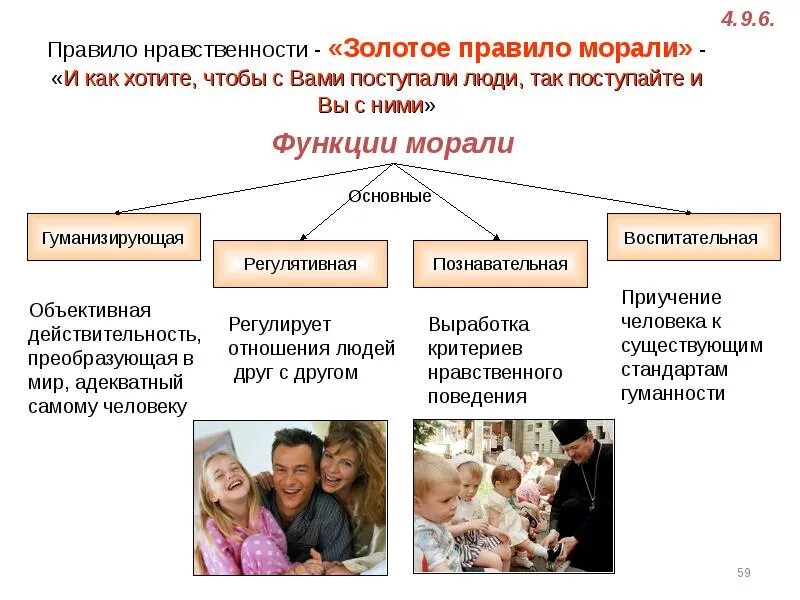 4.9.6.

Правило нравственности - «Золотое правило морали» - «И как хотите, чтобы с Вами поступали люди, так поступайте и Вы с ними»

Функции морали

Основные

Гуманизирующая

Регулятивная

Познавательная

Воспитательная

Объективная действительность, преобразующая в мир, адекватный самому человеку

Регулирует отношения людей друг с другом

Выработка критериев нравственного поведения

Приучение человека к существующим стандартам гуманности

59